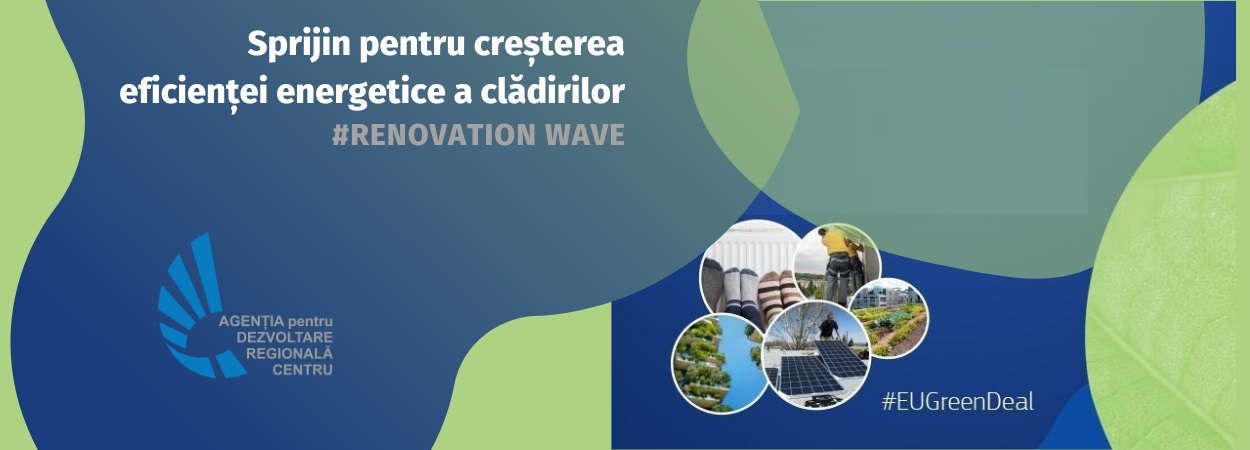 Sprijin pentru creșterea eficienței energetice a clădirilor
#RENOVATION WAVE

AGENȚIA pentru DEZVOLTARE REGIONALĂ CENTRU

#EUGreenDeal